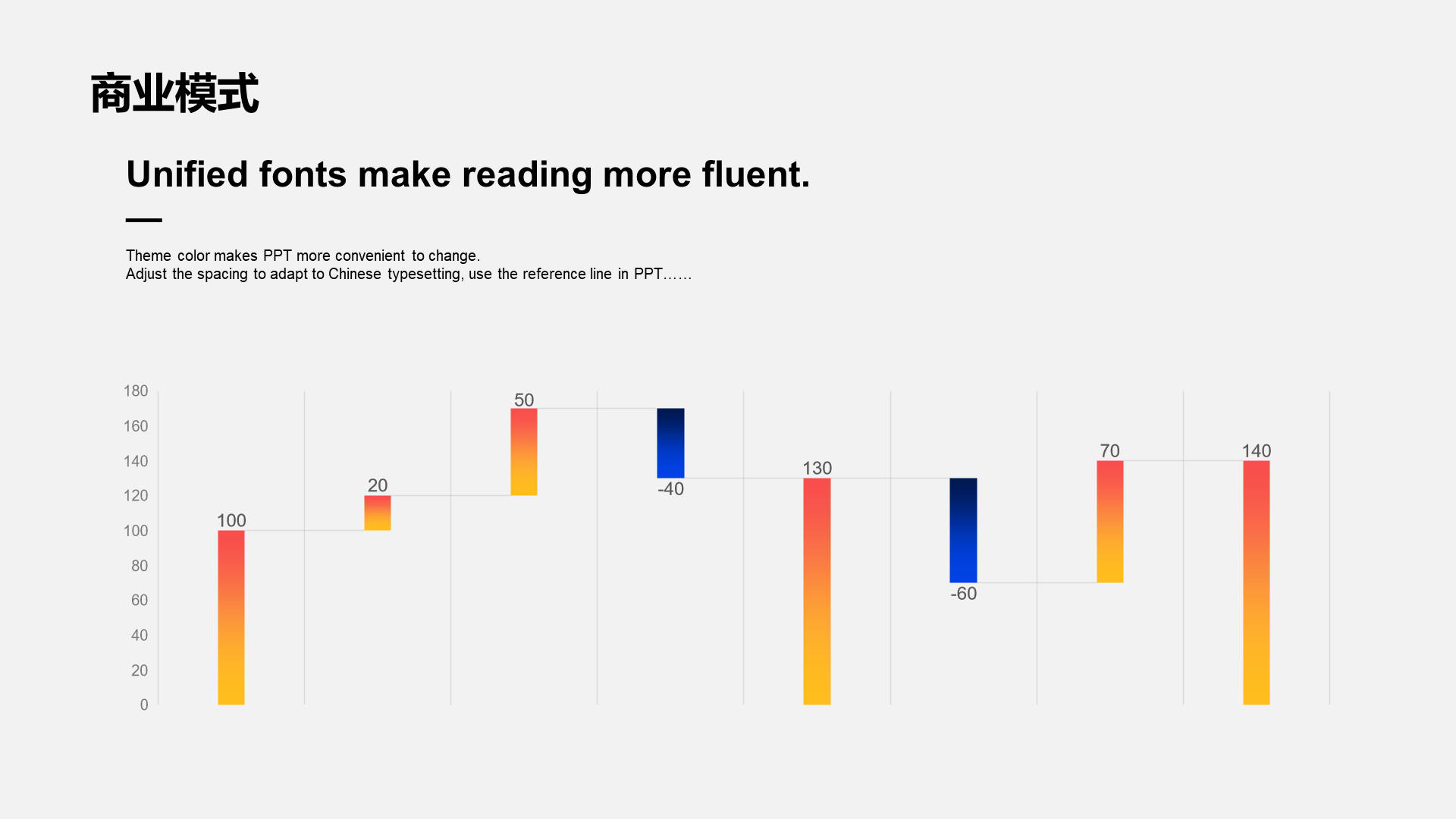 商业模式

Unified fonts make reading more fluent.

Theme color makes PPT more convenient to change.
Adjust the spacing to adapt to Chinese typesetting, use the reference line in PPT……

180
160
140
120
100
80
60
40
20
0

100
20
50
-40
130
-60
70
140